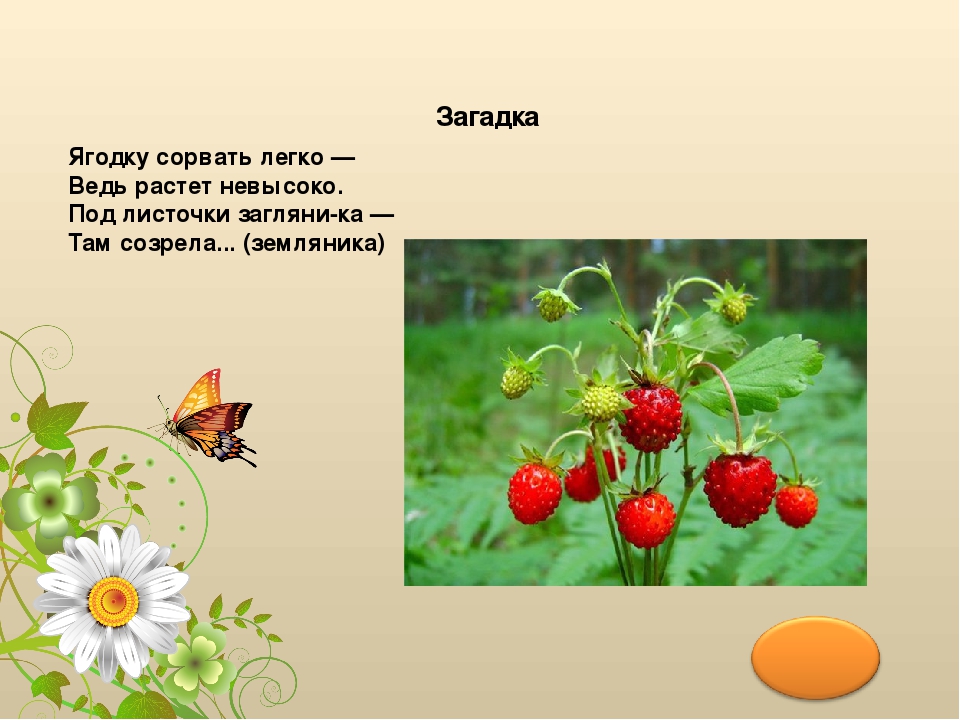 Загадка

Ягодку сорвать легко —
Ведь растет невысоко.
Под листочки загляни-ка —
Там созрела... (земляника)